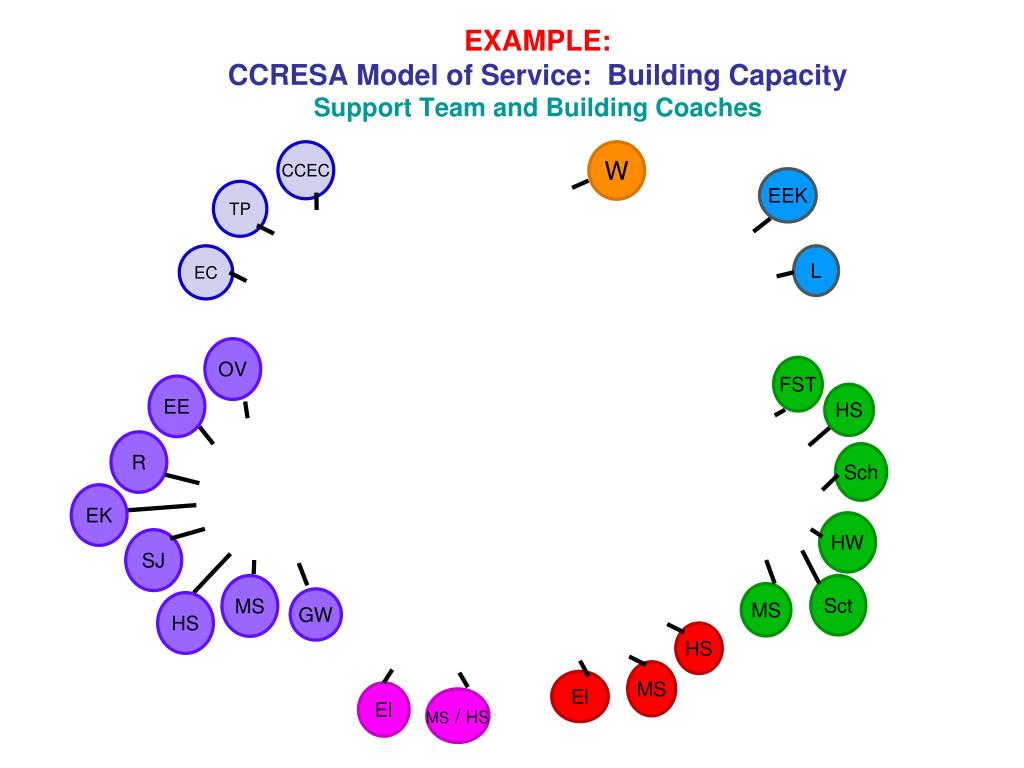 EXAMPLE:
CCRESA Model of Service: Building Capacity
Support Team and Building Coaches

CCEC
TP
EC
W
EEK
L
OV
EE
R
EK
SJ
HS
MS
GW
FST
HS
Sch
HW
Sct
MS
HS
MS
El
El
MS / HS